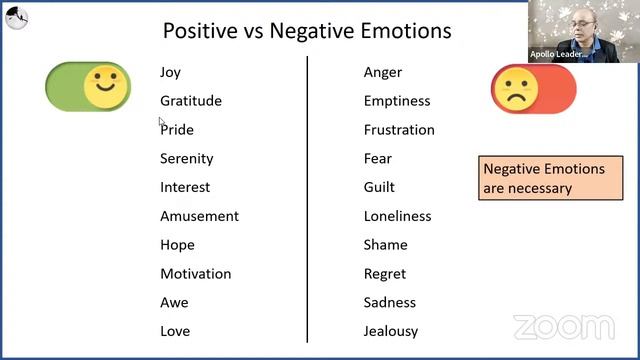 Positive vs Negative Emotions

Apollo Leader...

Joy
Gratitude
Pride
Serenity
Interest
Amusement
Hope
Motivation
Awe
Love

Anger
Emptiness
Frustration
Fear
Guilt
Loneliness
Shame
Regret
Sadness
Jealousy

Negative Emotions are necessary

zoom